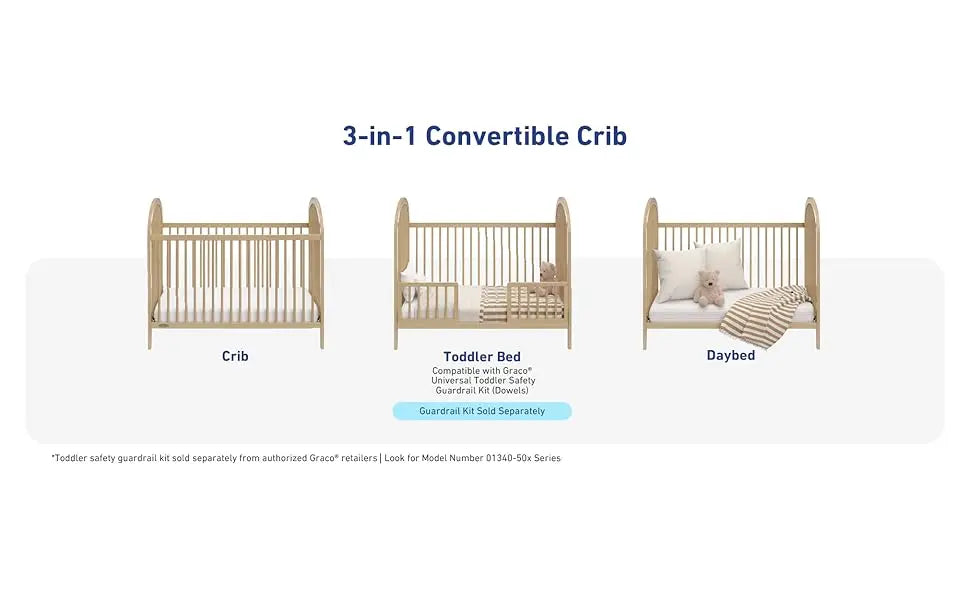 3-in-1 Convertible Crib

Crib

Toddler Bed
Compatible with Graco® Universal Toddler Safety Guardrail Kit (Dowels)

Guardrail Kit Sold Separately

Daybed

*Toddler safety guardrail kit sold separately from authorized Graco® retailers | Look for Model Number 01340-50x Series